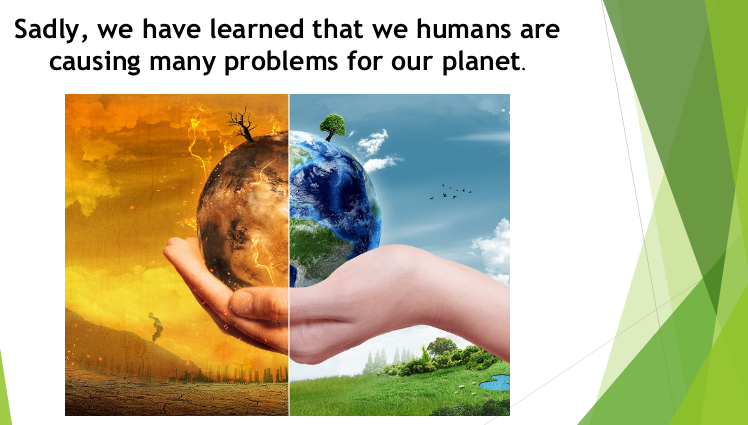 Sadly, we have learned that we humans are causing many problems for our planet.